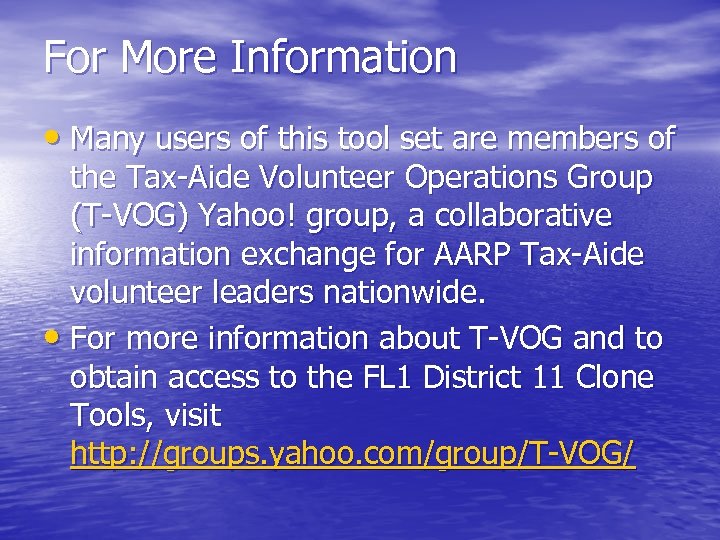 For More Information

• Many users of this tool set are members of the Tax-Aide Volunteer Operations Group (T-VOG) Yahoo! group, a collaborative information exchange for AARP Tax-Aide volunteer leaders nationwide.

• For more information about T-VOG and to obtain access to the FL1 District 11 Clone Tools, visit http://groups.yahoo.com/group/T-VOG/